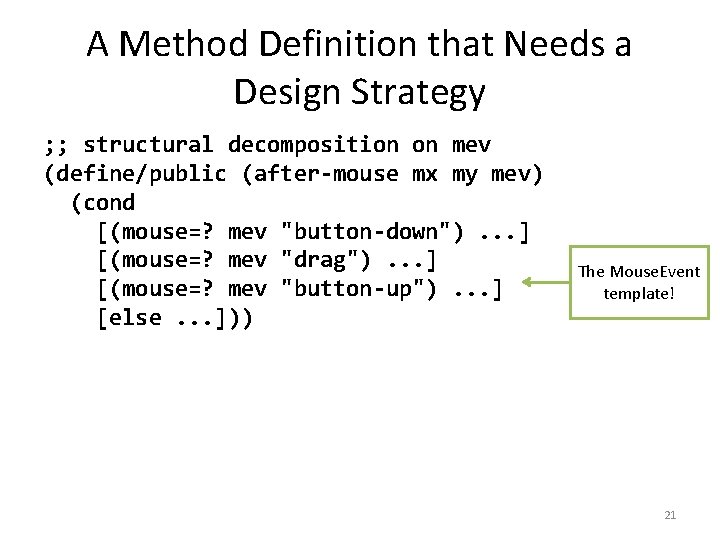 A Method Definition that Needs a Design Strategy

;; structural decomposition on mev
(define/public (after-mouse mx my mev)
  (cond
    [(mouse=? mev "button-down") ...]
    [(mouse=? mev "drag") ...]
    [(mouse=? mev "button-up") ...]
    [else ...]))

The MouseEvent template!

21